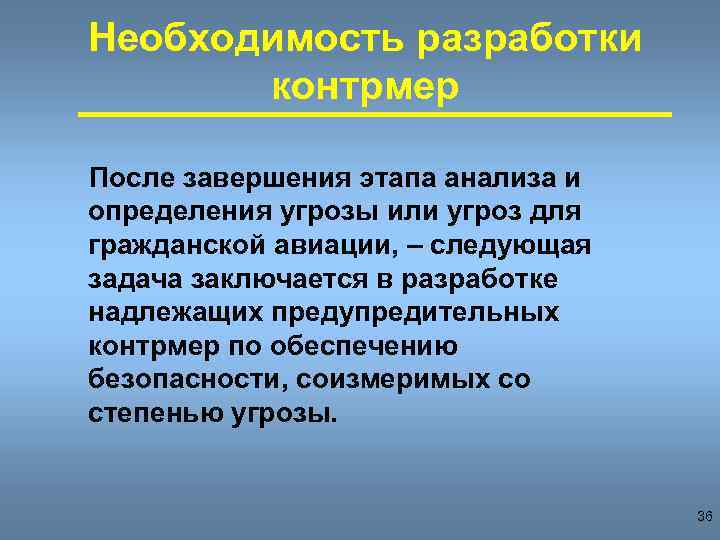 Необходимость разработки контрмер

После завершения этапа анализа и определения угрозы или угроз для гражданской авиации, – следующая задача заключается в разработке надлежащих предупредительных контрмер по обеспечению безопасности, соизмеримых со степенью угрозы.

36